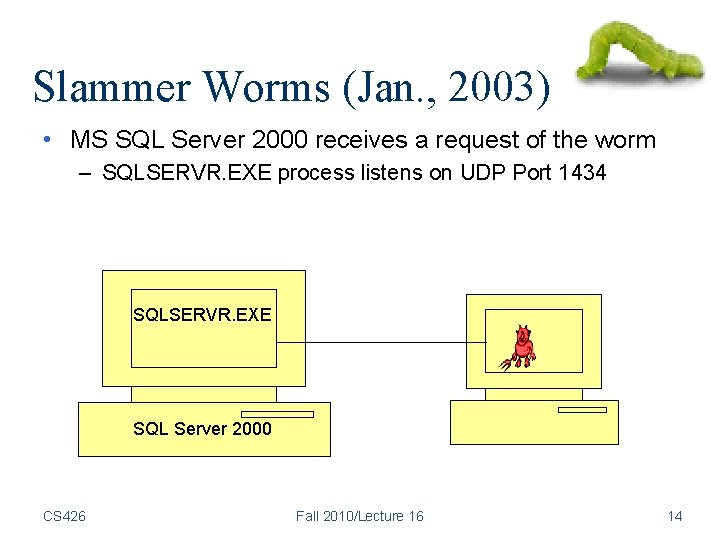 Slammer Worms (Jan., 2003)

• MS SQL Server 2000 receives a request of the worm
 – SQLSERVR.EXE process listens on UDP Port 1434

SQLSERVR.EXE

SQL Server 2000

CS426

Fall 2010/Lecture 16

14